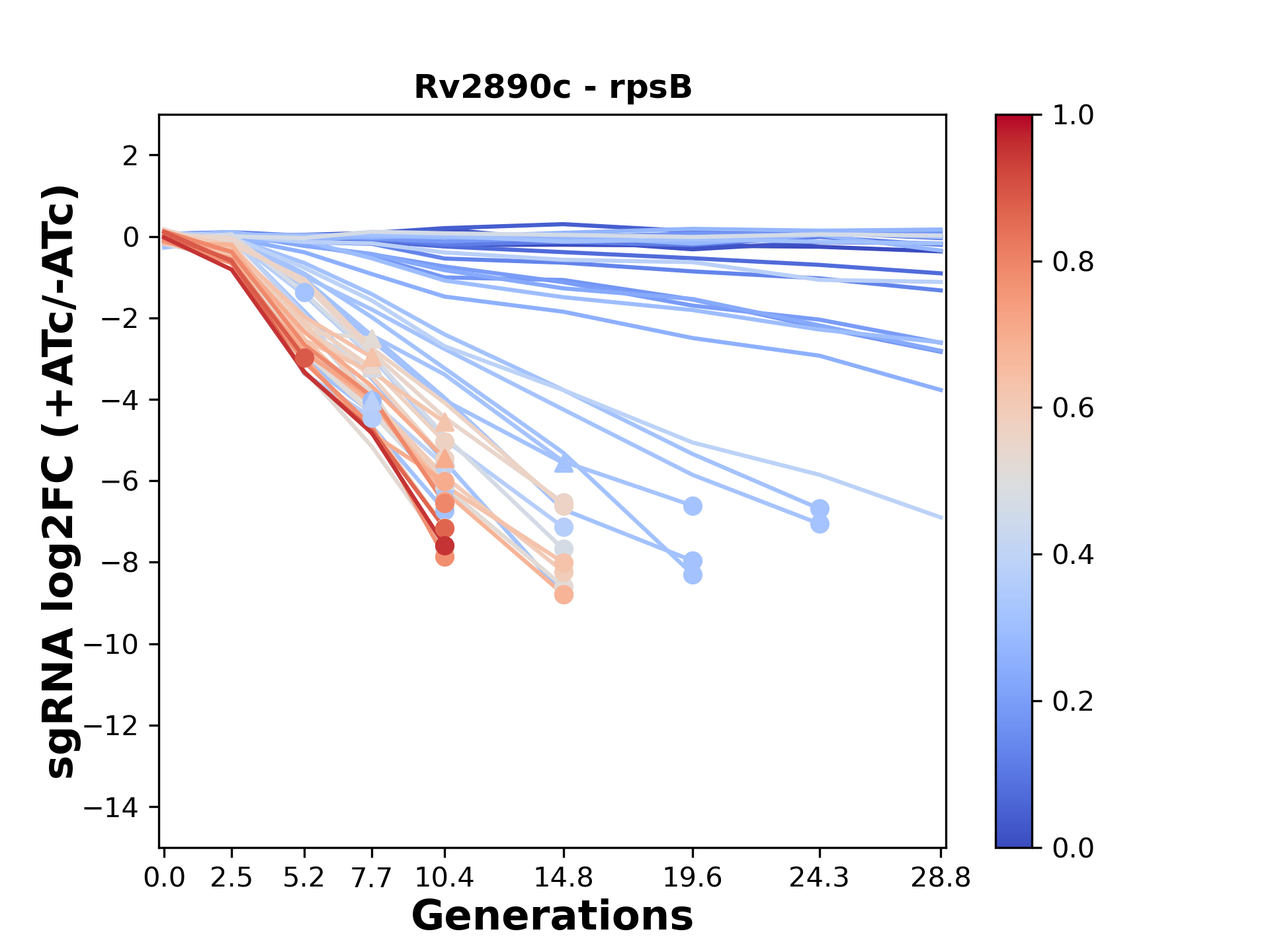 Rv2890c - rpsB

sgRNA log2FC (+ATc/-ATc)

2
0
−2
−4
−6
−8
−10
−12
−14

0.0 2.5 5.2 7.7 10.4 14.8 19.6 24.3 28.8

Generations

1.0
0.8
0.6
0.4
0.2
0.0